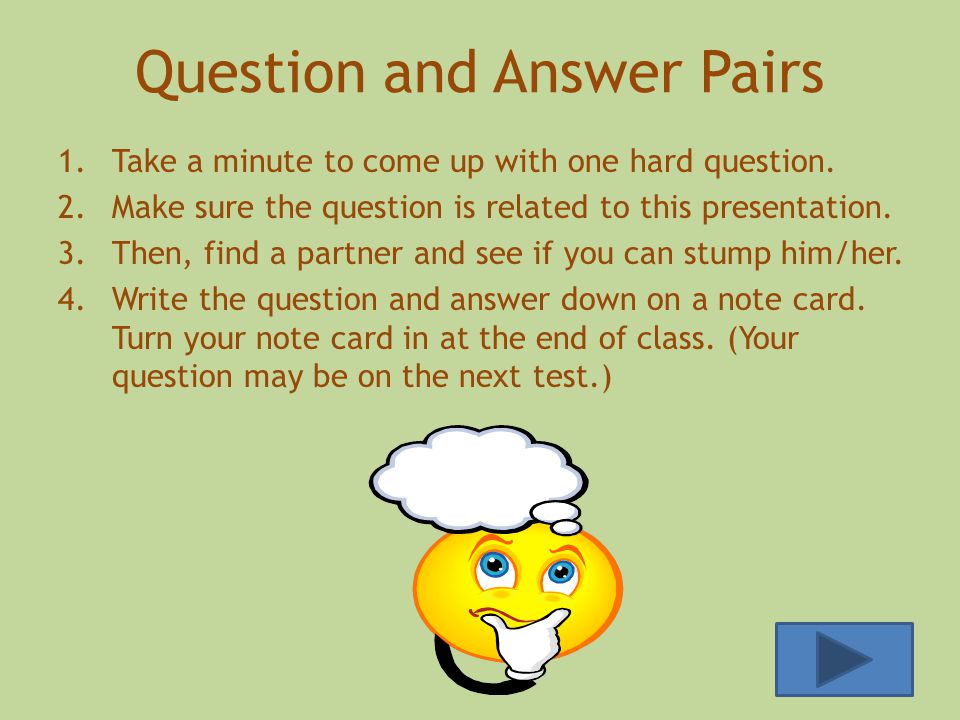 Question and Answer Pairs

1. Take a minute to come up with one hard question.
2. Make sure the question is related to this presentation.
3. Then, find a partner and see if you can stump him/her.
4. Write the question and answer down on a note card. Turn your note card in at the end of class. (Your question may be on the next test.)